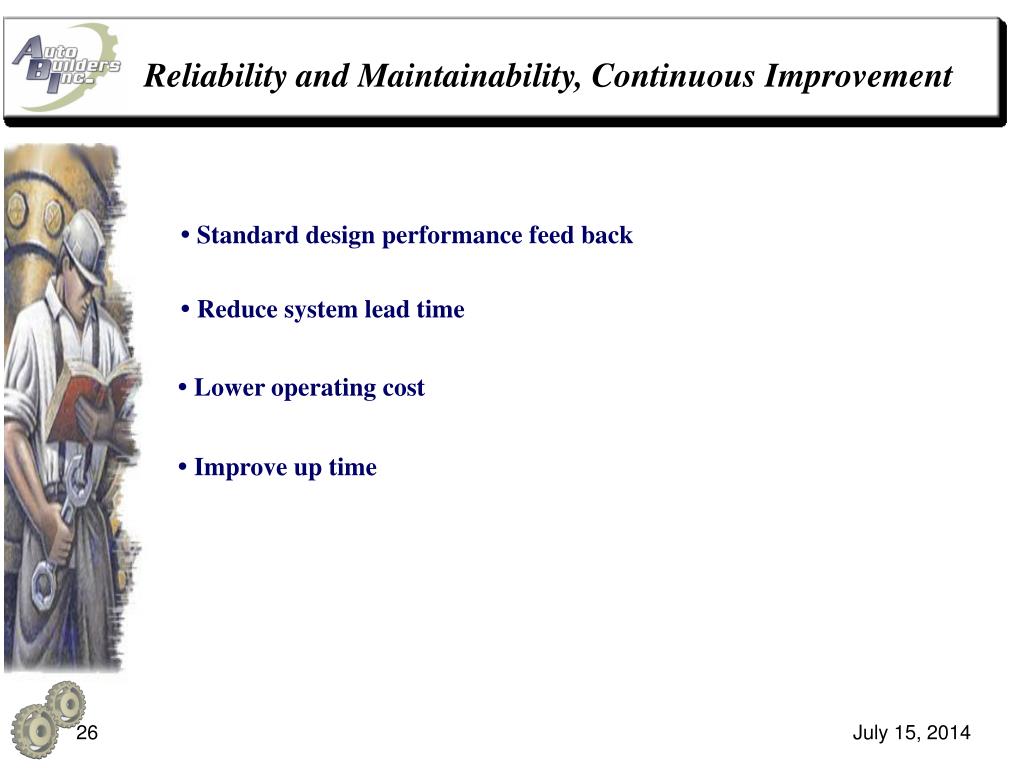 Auto Builders Inc.

Reliability and Maintainability, Continuous Improvement

• Standard design performance feed back

• Reduce system lead time

• Lower operating cost

• Improve up time

26

July 15, 2014